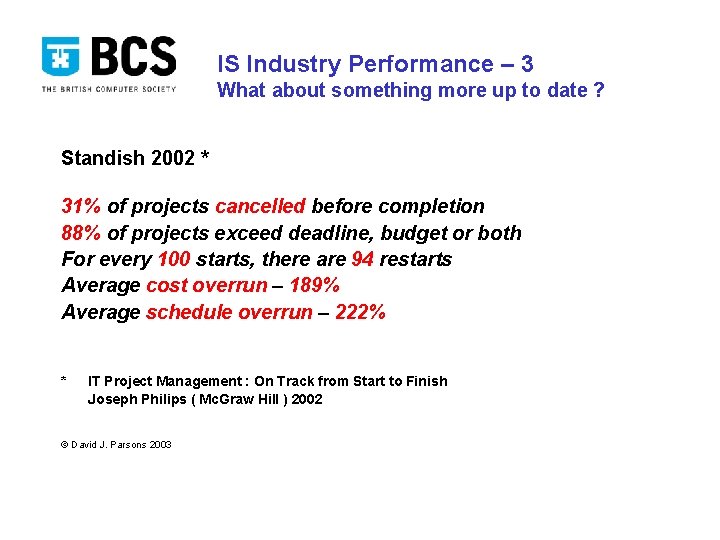 BCS
THE BRITISH COMPUTER SOCIETY

IS Industry Performance – 3
What about something more up to date ?

Standish 2002 *

31% of projects cancelled before completion
88% of projects exceed deadline, budget or both
For every 100 starts, there are 94 restarts
Average cost overrun – 189%
Average schedule overrun – 222%

* IT Project Management : On Track from Start to Finish
Joseph Philips ( McGraw Hill ) 2002

© David J. Parsons 2003